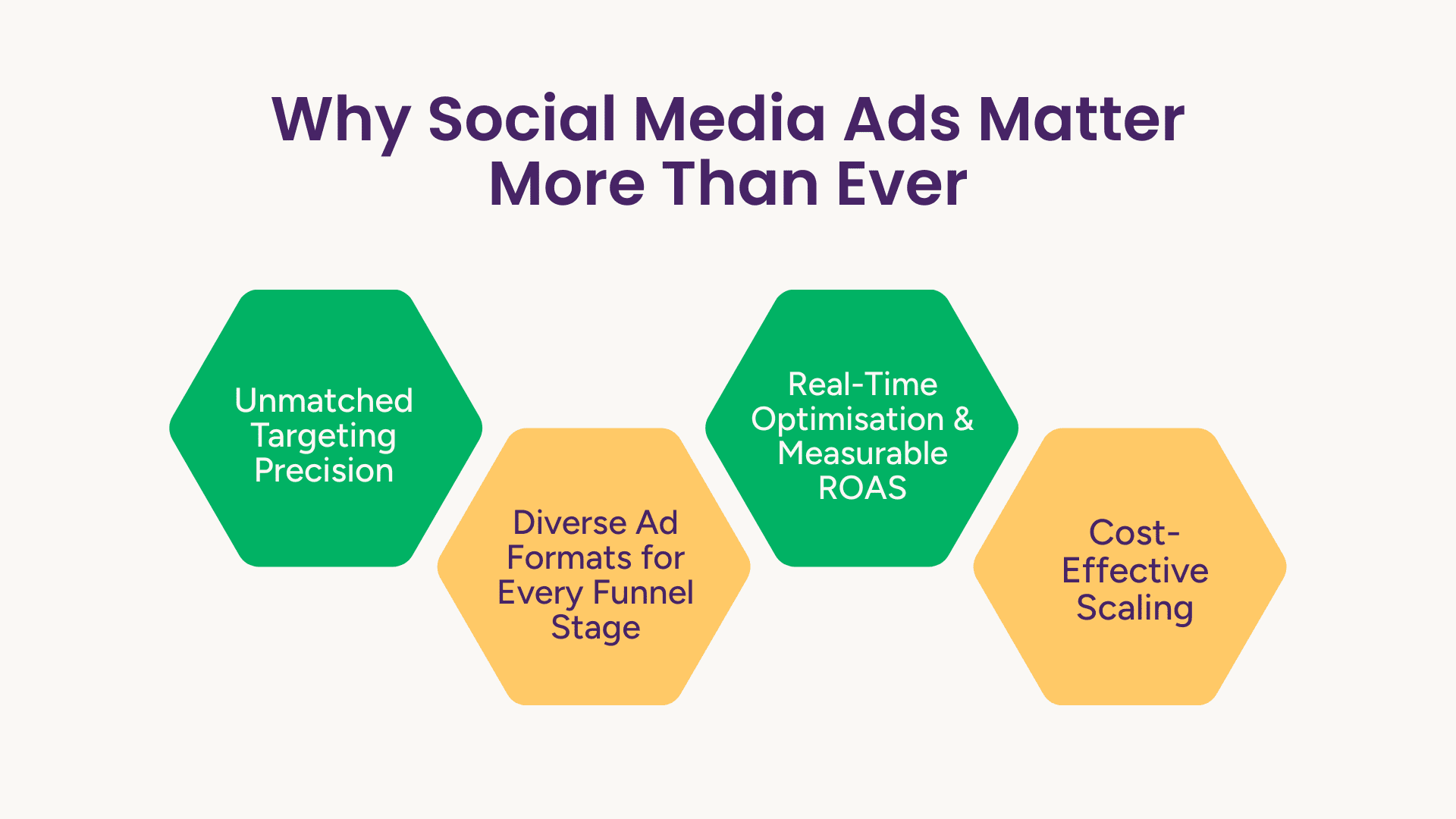 Why Social Media Ads Matter More Than Ever

Unmatched Targeting Precision

Diverse Ad Formats for Every Funnel Stage

Real-Time Optimisation & Measurable ROAS

Cost-Effective Scaling